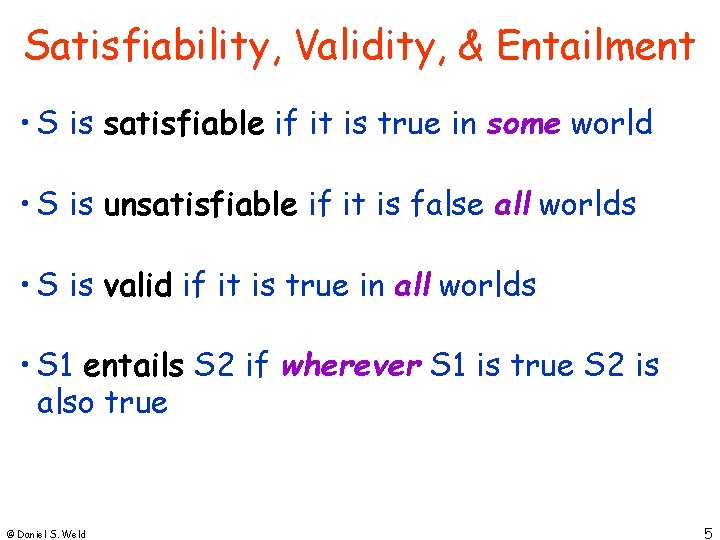 Satisfiability, Validity, & Entailment

• S is satisfiable if it is true in some world

• S is unsatisfiable if it is false all worlds

• S is valid if it is true in all worlds

• S1 entails S2 if wherever S1 is true S2 is also true

© Daniel S. Weld

5